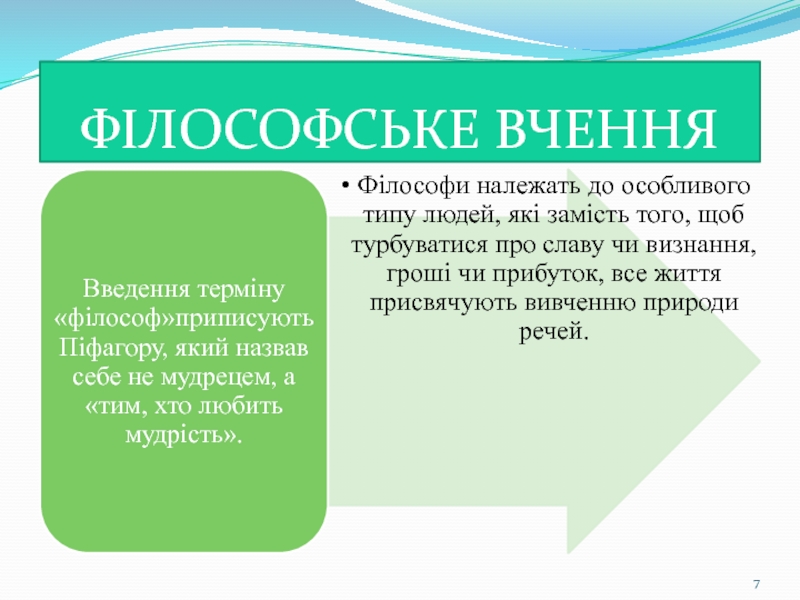 ФІЛОСОФСЬКЕ ВЧЕННЯ

Введення терміну «філософ»приписують Піфагору, який назвав себе не мудрецем, а «тим, хто любить мудрість».

• Філософи належать до особливого типу людей, які замість того, щоб турбуватися про славу чи визнання, гроші чи прибуток, все життя присвячують вивченню природи речей.

7